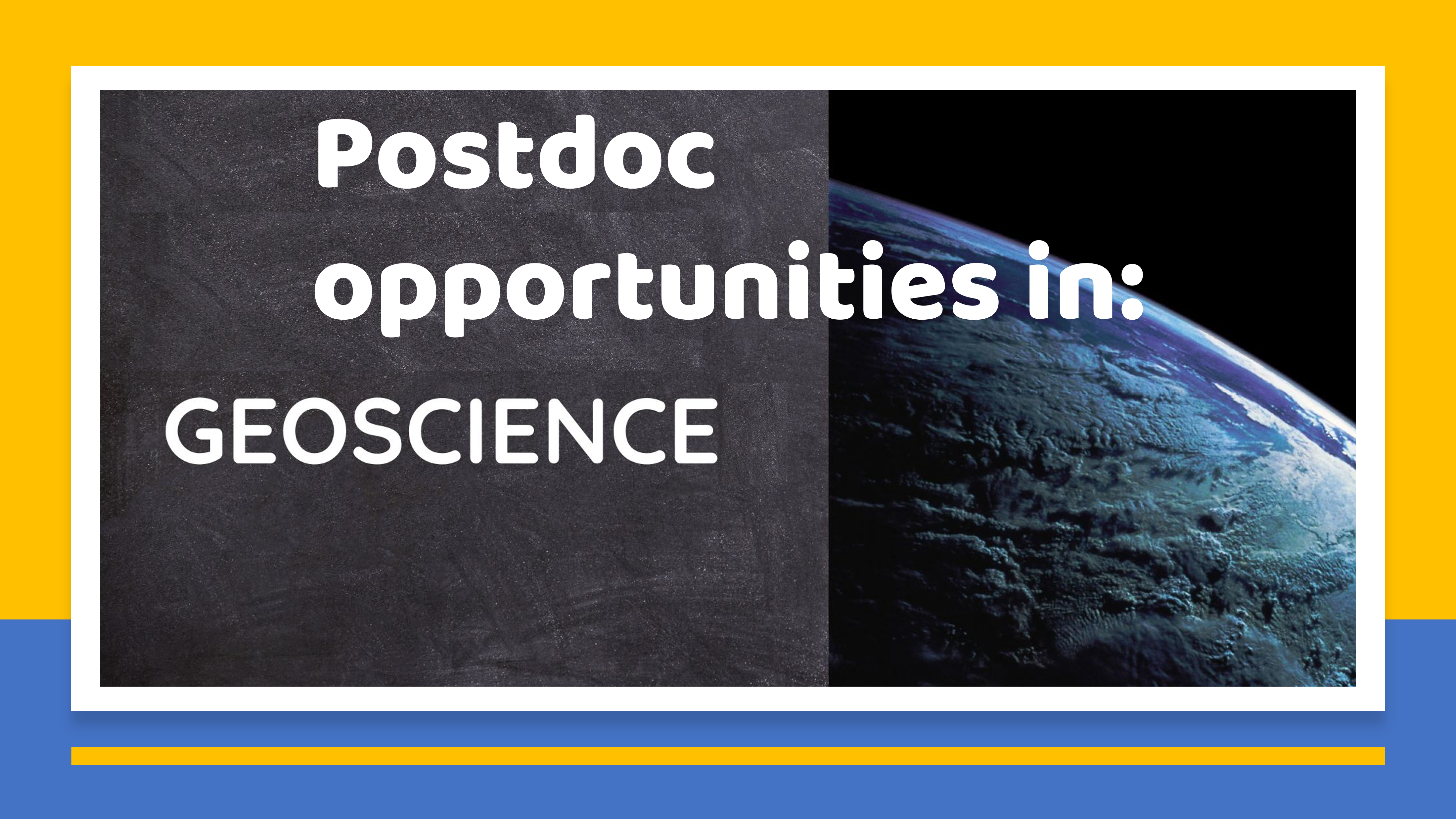 Postdoc opportunities in:

GEOSCIENCE